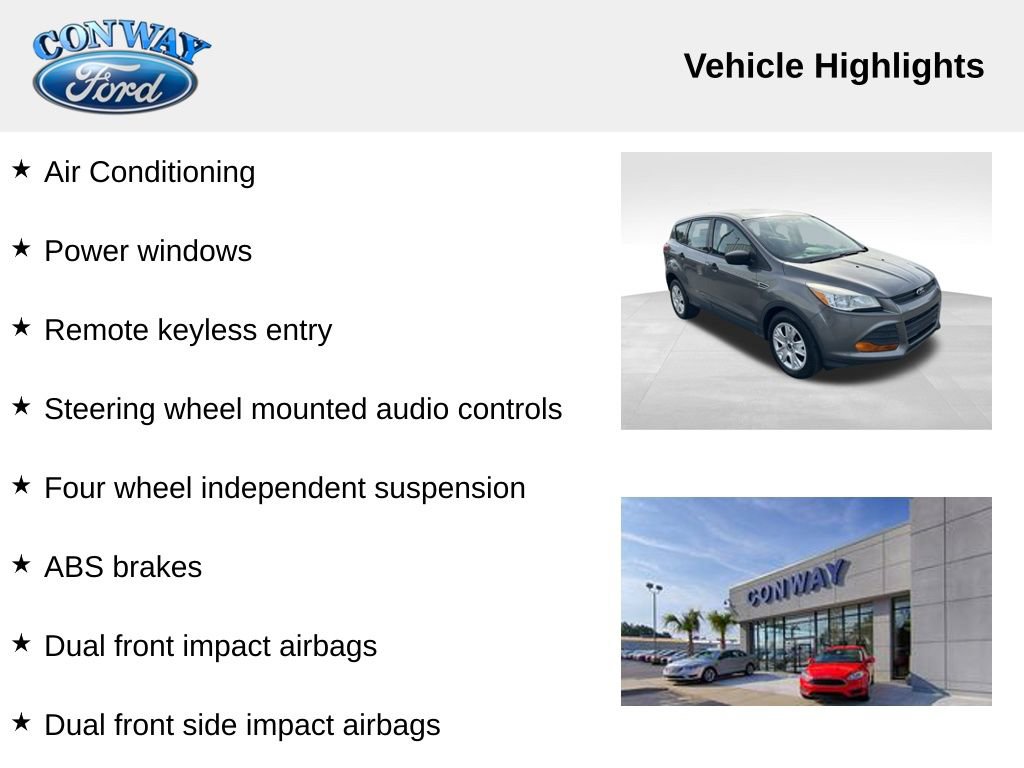 CONWAY
Ford

Vehicle Highlights

★ Air Conditioning

★ Power windows

★ Remote keyless entry

★ Steering wheel mounted audio controls

★ Four wheel independent suspension

★ ABS brakes

★ Dual front impact airbags

★ Dual front side impact airbags

CONWAY